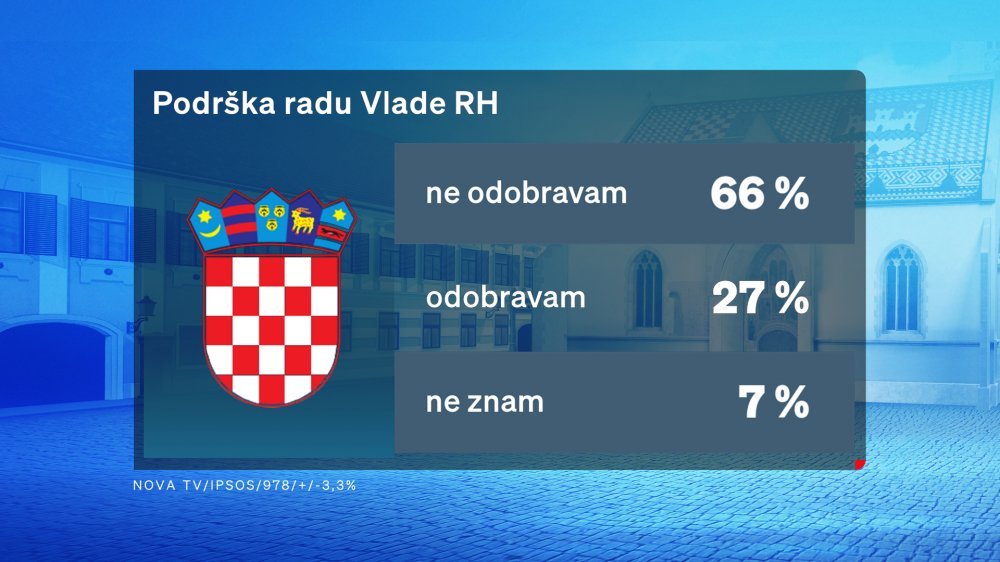 Podrška radu Vlade RH

| | |
|---|---|
| ne odobravam | 66 % |
| odobravam | 27 % |
| ne znam | 7 % |

NOVA TV/IPSOS/978/+/-3,3%